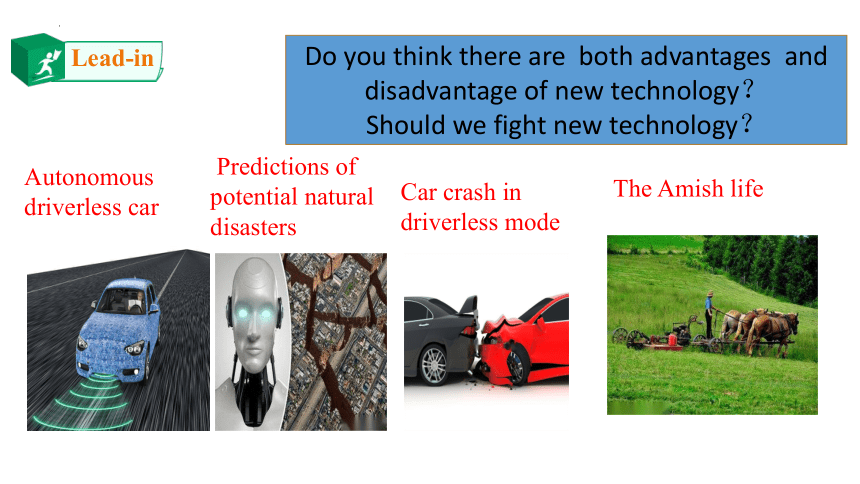 Lead-in

Do you think there are both advantages and disadvantage of new technology？
Should we fight new technology？

Autonomous driverless car

Predictions of potential natural disasters

Car crash in driverless mode

The Amish life